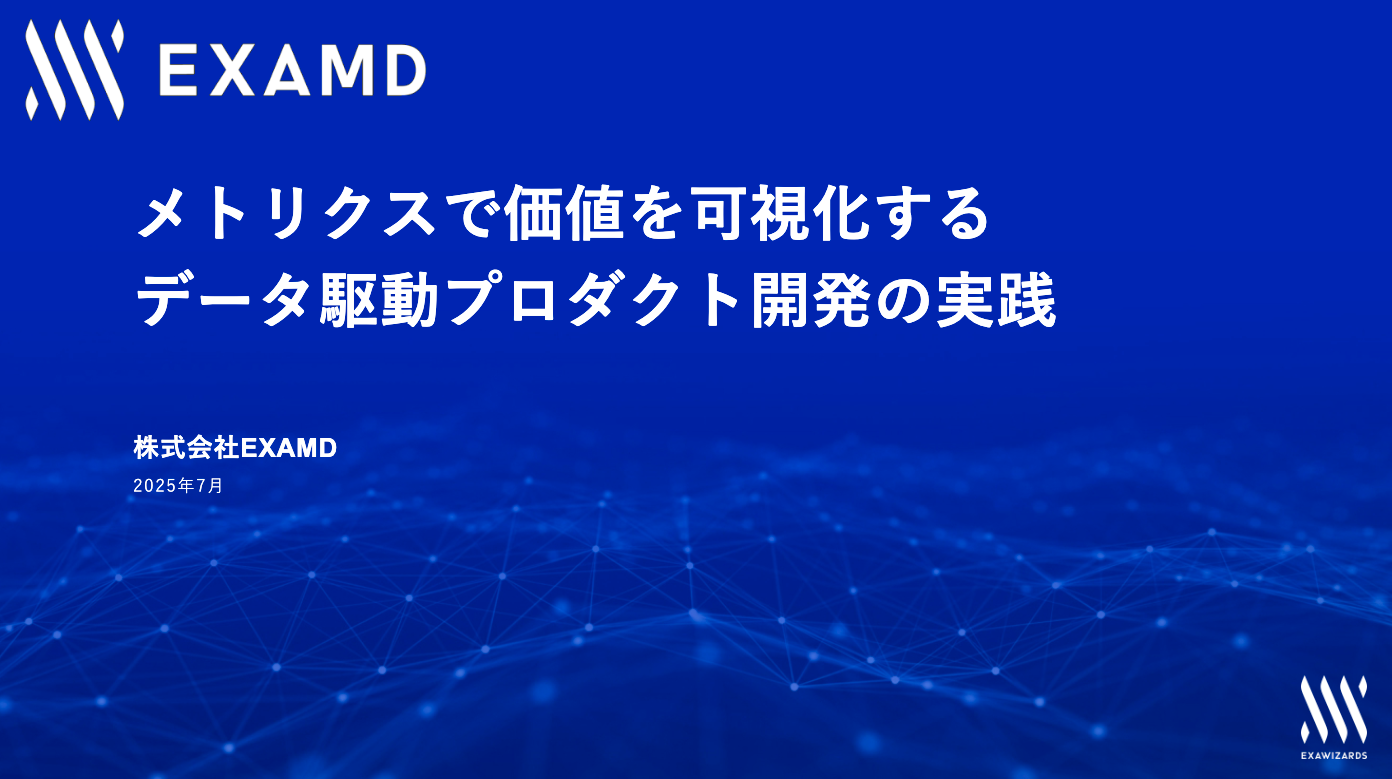 EXAMD

メトリクスで価値を可視化する
データ駆動プロダクト開発の実践

株式会社EXAMD
2025年7月

EXAWIZARDS